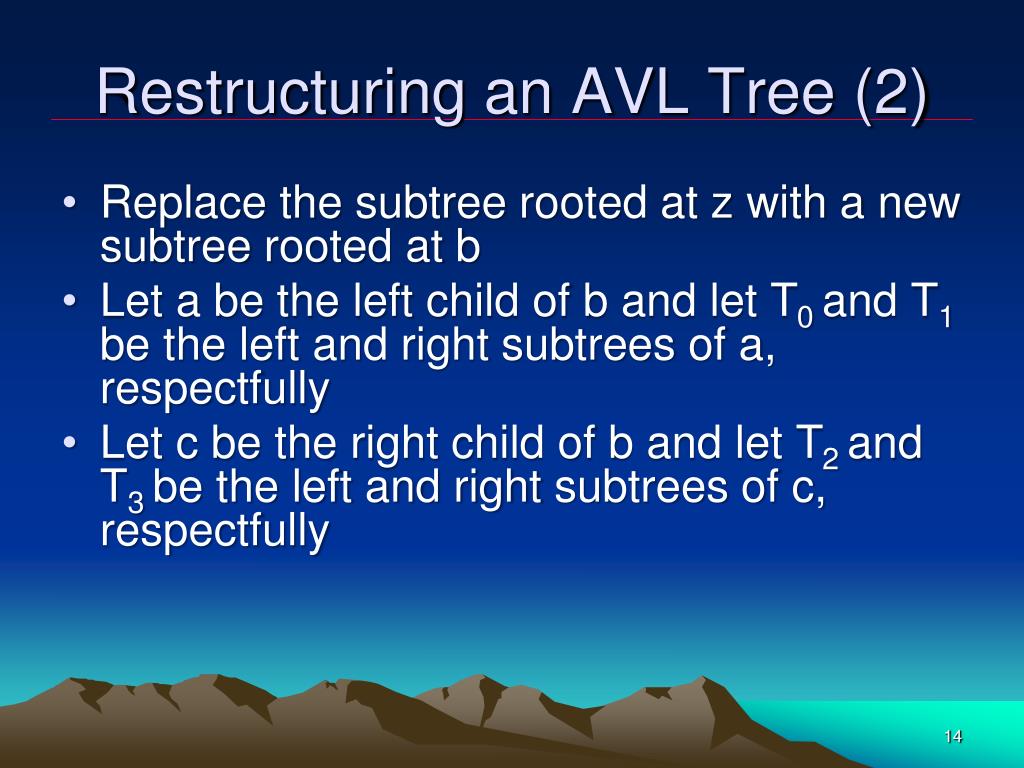 Restructuring an AVL Tree (2)

• Replace the subtree rooted at z with a new subtree rooted at b
• Let a be the left child of b and let $T_0$ and $T_1$ be the left and right subtrees of a, respectfully
• Let c be the right child of b and let $T_2$ and $T_3$ be the left and right subtrees of c, respectfully

14